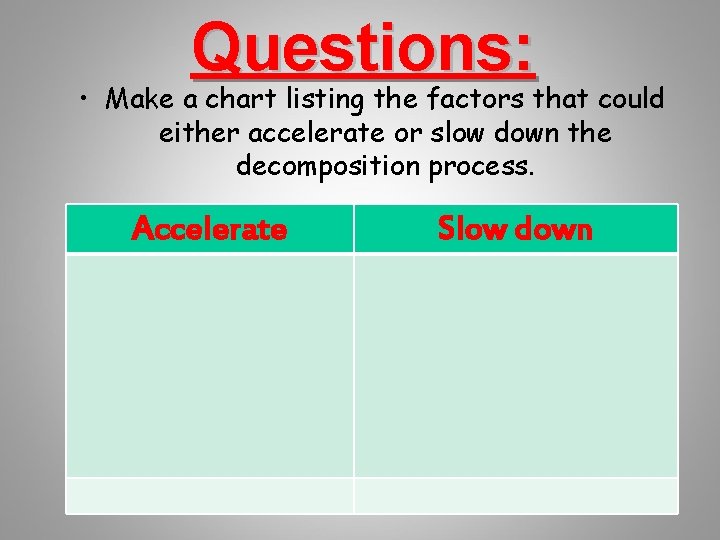 Questions:

• Make a chart listing the factors that could either accelerate or slow down the decomposition process.

| Accelerate | Slow down |
|---|---|
| | |
| | |